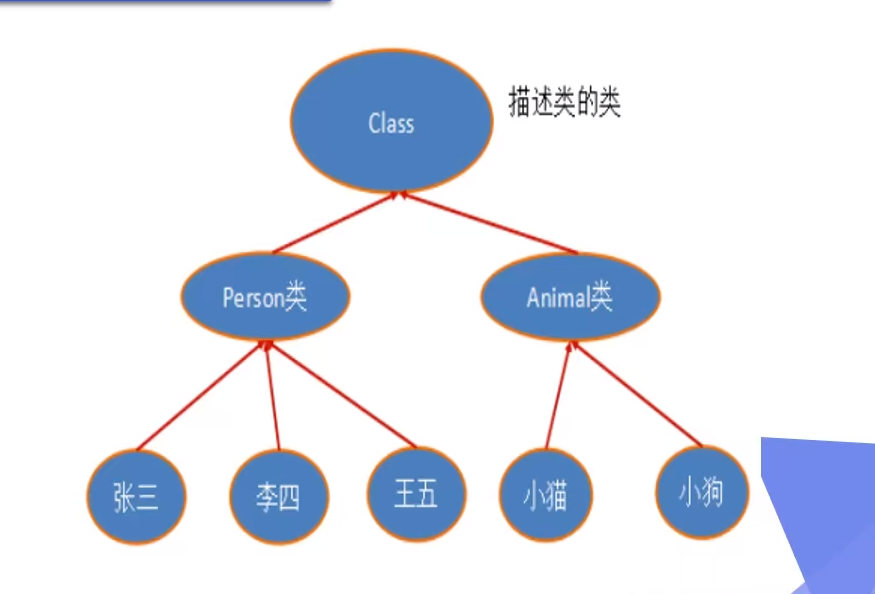 Class

描述类的类

Person类

Animal类

张三

李四

王五

小猫

小狗